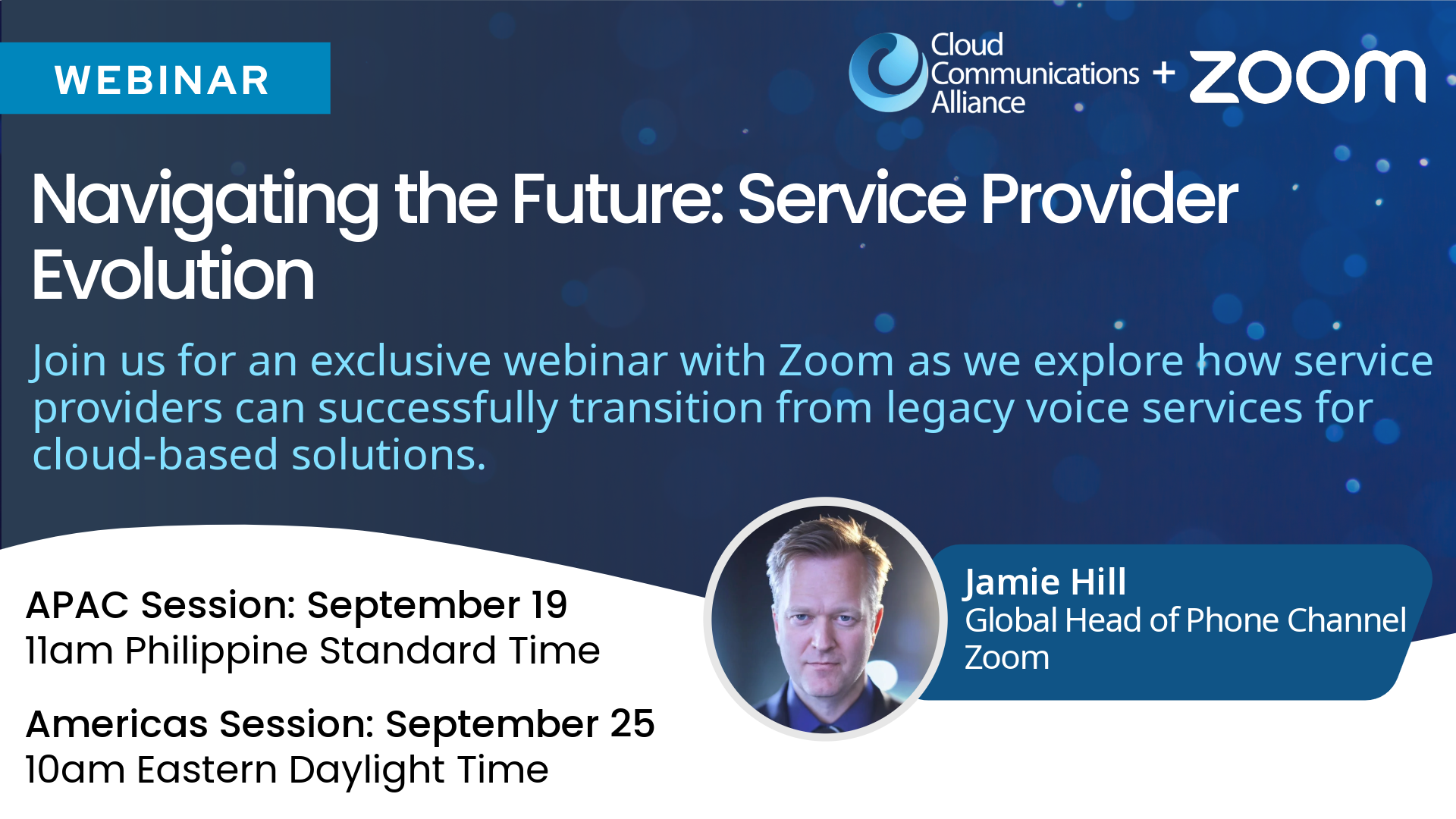 WEBINAR

Cloud Communications Alliance + zoom

Navigating the Future: Service Provider Evolution

Join us for an exclusive webinar with Zoom as we explore how service providers can successfully transition from legacy voice services for cloud-based solutions.

APAC Session: September 19
11am Philippine Standard Time

Americas Session: September 25
10am Eastern Daylight Time

Jamie Hill
Global Head of Phone Channel
Zoom